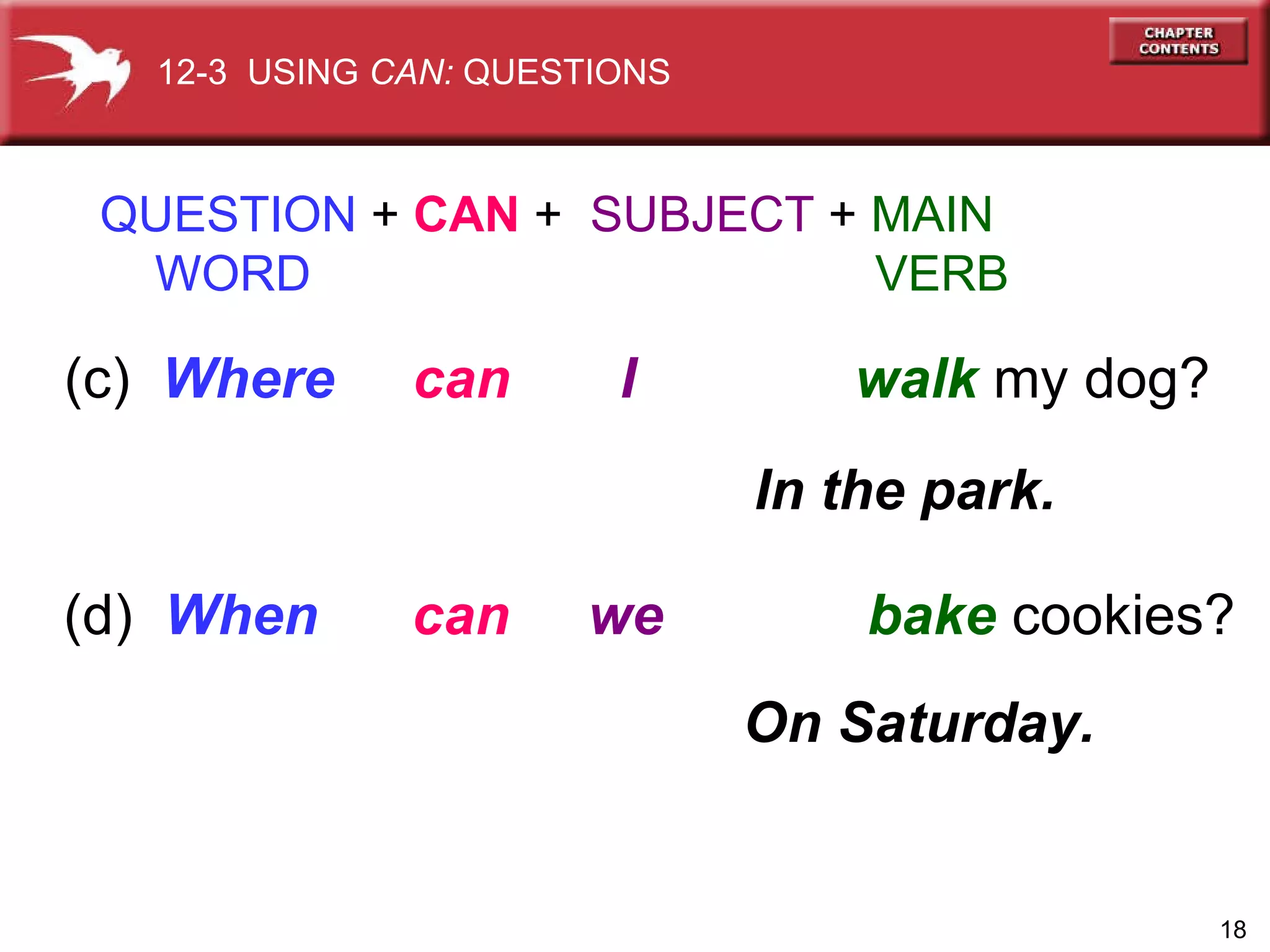 12-3 USING CAN: QUESTIONS

CHAPTER CONTENTS

QUESTION WORD + CAN + SUBJECT + MAIN VERB

(c) Where can I walk my dog?

In the park.

(d) When can we bake cookies?

On Saturday.

18